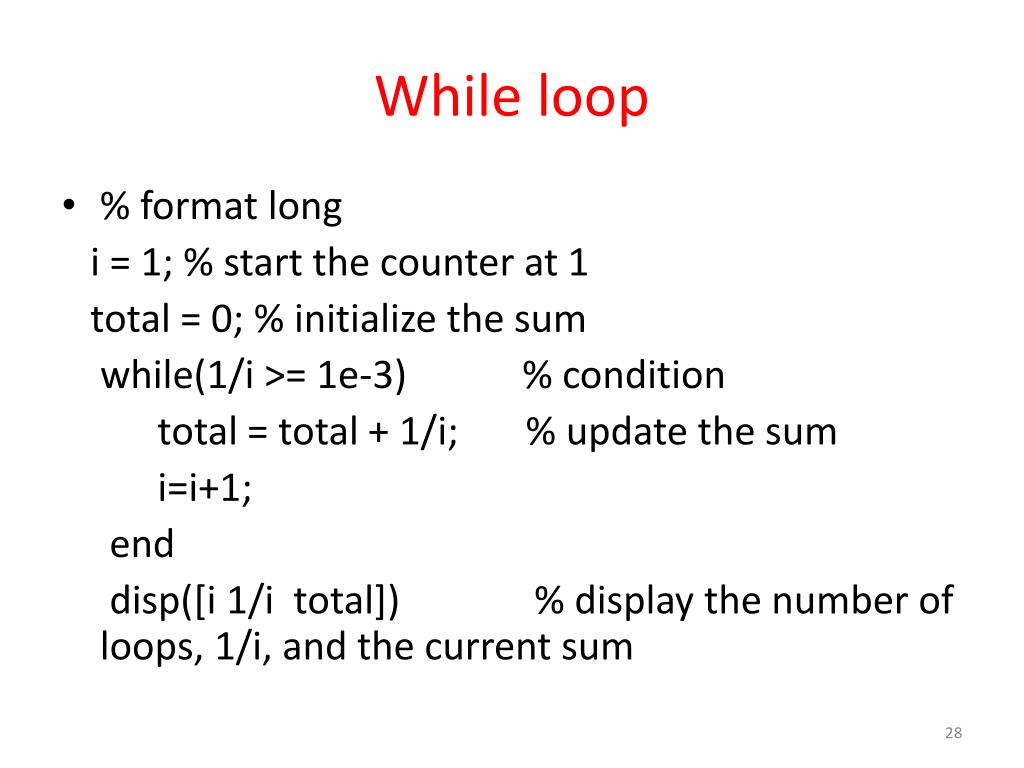 While loop

• % format long
i = 1; % start the counter at 1
total = 0; % initialize the sum
while(1/i >= 1e-3) % condition
total = total + 1/i; % update the sum
i=i+1;
end
disp([i 1/i total]) % display the number of loops, 1/i, and the current sum

28